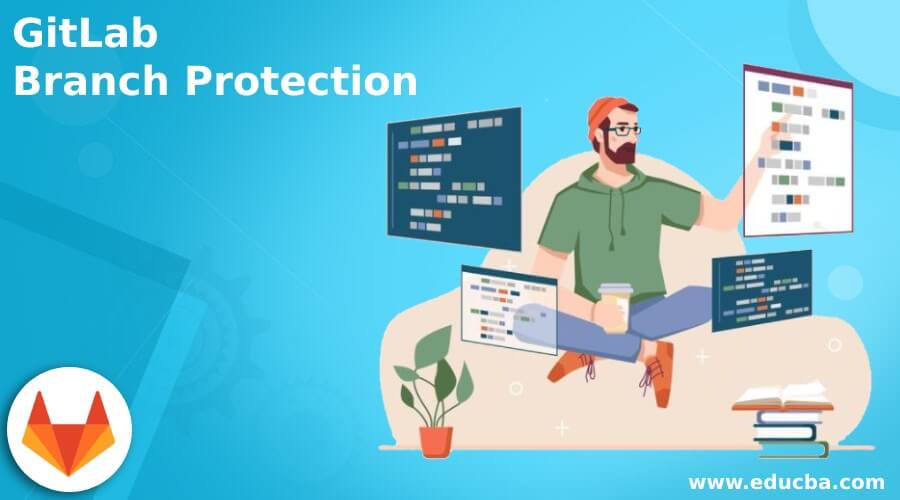 GitLab
Branch Protection

www.educba.com